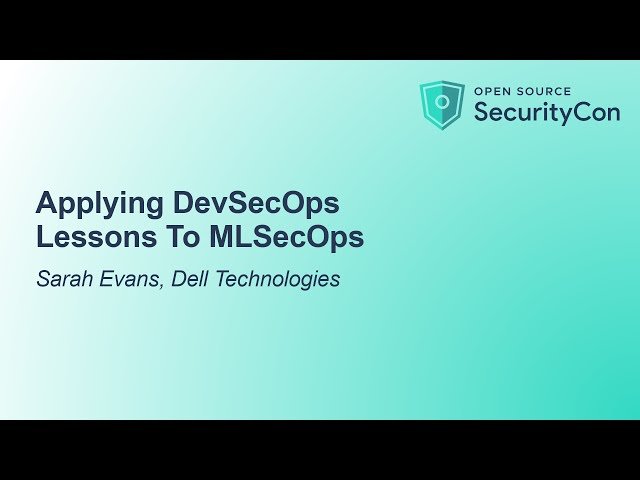 OPEN SOURCE
SecurityCon

Applying DevSecOps Lessons To MLSecOps

Sarah Evans, Dell Technologies